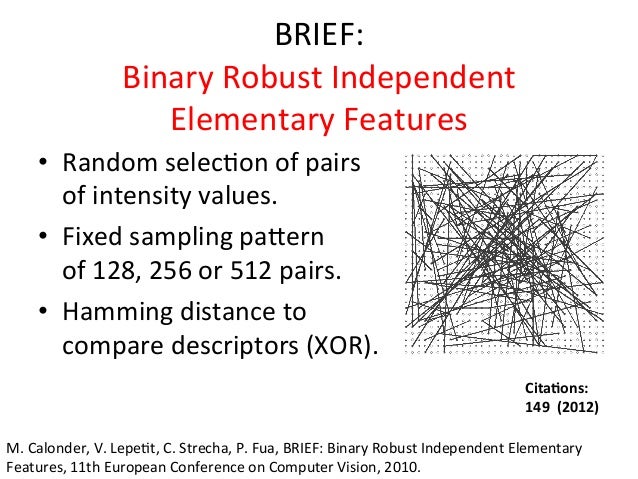 BRIEF:
Binary Robust Independent Elementary Features

• Random selection of pairs of intensity values.

• Fixed sampling pattern of 128, 256 or 512 pairs.

• Hamming distance to compare descriptors (XOR).

Citations: 149 (2012)

M. Calonder, V. Lepetit, C. Strecha, P. Fua, BRIEF: Binary Robust Independent Elementary Features, 11th European Conference on Computer Vision, 2010.